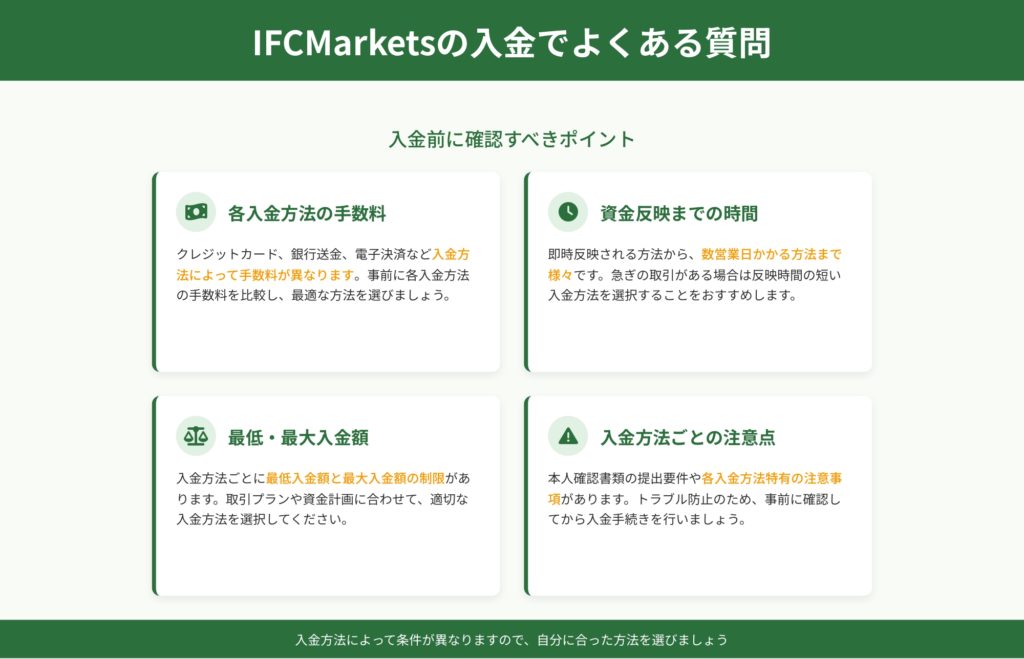 IFCMarketsの入金でよくある質問

入金前に確認すべきポイント

各入金方法の手数料

クレジットカード、銀行送金、電子決済など入金方法によって手数料が異なります。事前に各入金方法の手数料を比較し、最適な方法を選びましょう。

資金反映までの時間

即時反映される方法から、数営業日かかる方法まで様々です。急ぎの取引がある場合は反映時間の短い入金方法を選択することをおすすめします。

最低・最大入金額

入金方法ごとに最低入金額と最大入金額の制限があります。取引プランや資金計画に合わせて、適切な入金方法を選択してください。

入金方法ごとの注意点

本人確認書類の提出要件や各入金方法特有の注意事項があります。トラブル防止のため、事前に確認してから入金手続きを行いましょう。

入金方法によって条件が異なりますので、自分に合った方法を選びましょう